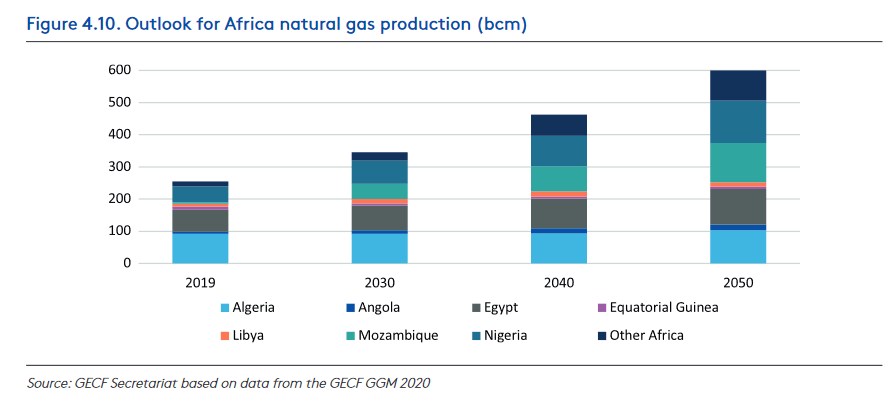 Figure 4.10. Outlook for Africa natural gas production (bcm)

600
500
400
300
200
100
0

2019 2030 2040 2050

Algeria
Angola
Egypt
Equatorial Guinea
Libya
Mozambique
Nigeria
Other Africa

Source: GECF Secretariat based on data from the GECF GGM 2020